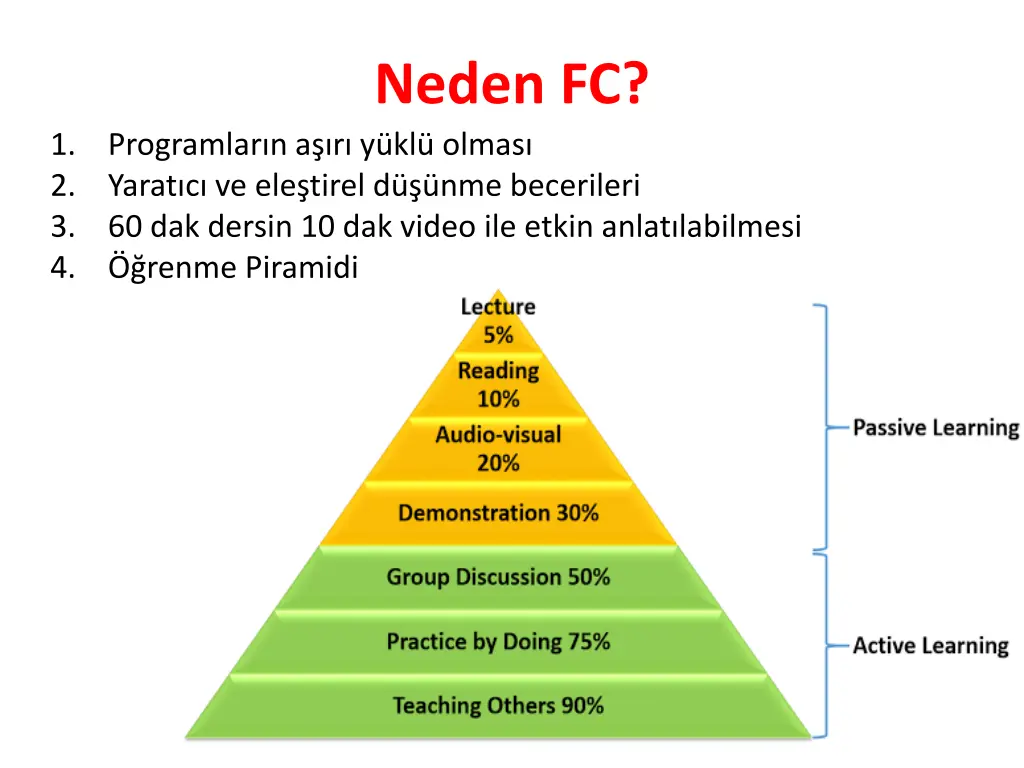 Neden FC?

1. Programların aşırı yüklü olması
2. Yaratıcı ve eleştirel düşünme becerileri
3. 60 dak dersin 10 dak video ile etkin anlatılabilmesi
4. Öğrenme Piramidi

Lecture 5%

Reading 10%

Audio-visual 20%

Demonstration 30%

Group Discussion 50%

Practice by Doing 75%

Teaching Others 90%

Passive Learning

Active Learning